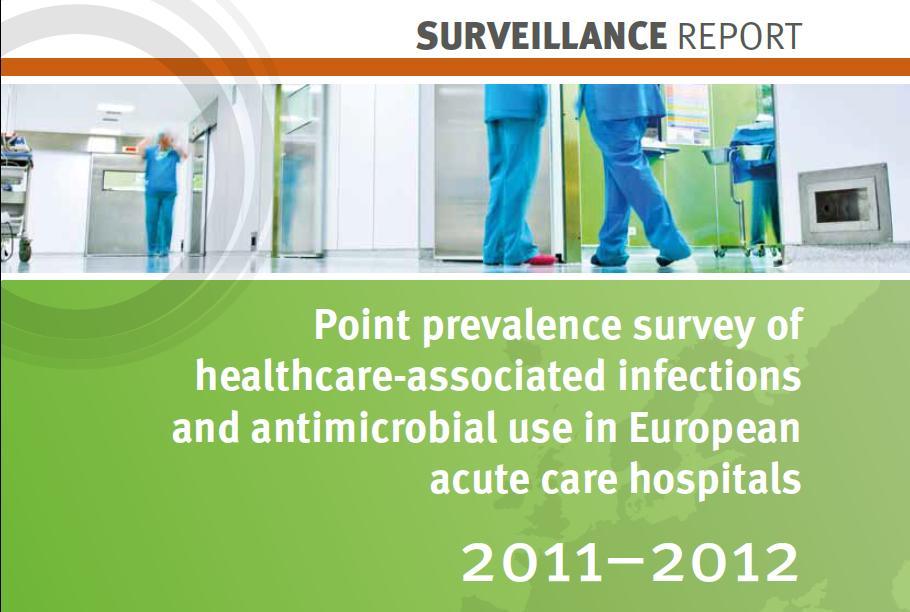 SURVEILLANCE REPORT

Point prevalence survey of healthcare-associated infections and antimicrobial use in European acute care hospitals

2011–2012